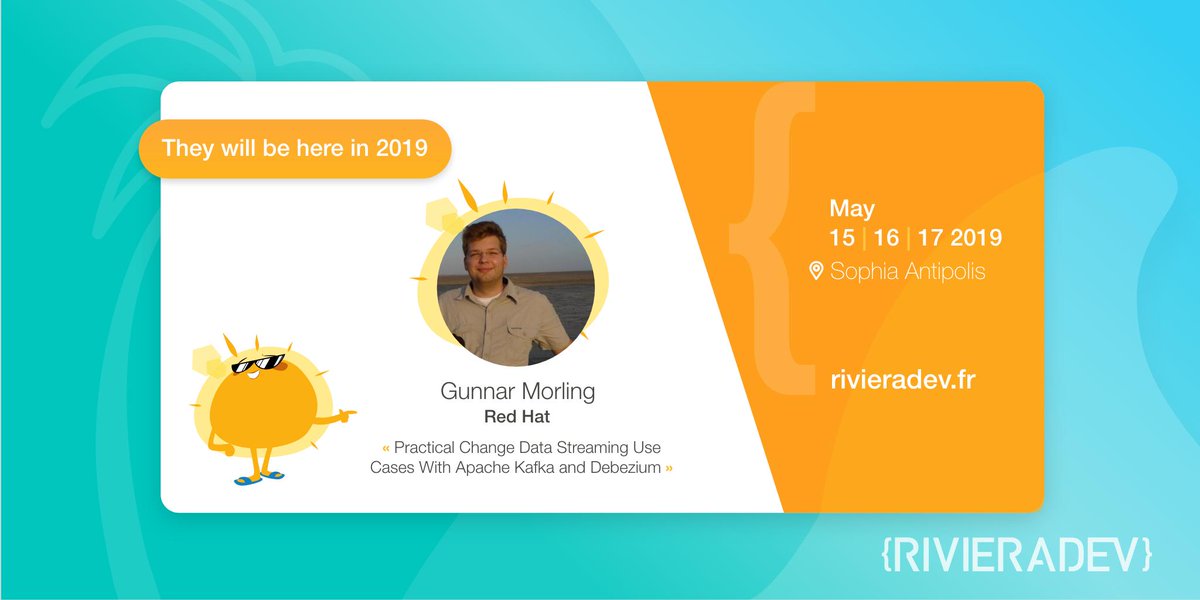 They will be here in 2019

Gunnar Morling
Red Hat
« Practical Change Data Streaming Use Cases With Apache Kafka and Debezium »

May
15 | 16 | 17 2019
Sophia Antipolis

rivieradev.fr

{RIVIERADEV}